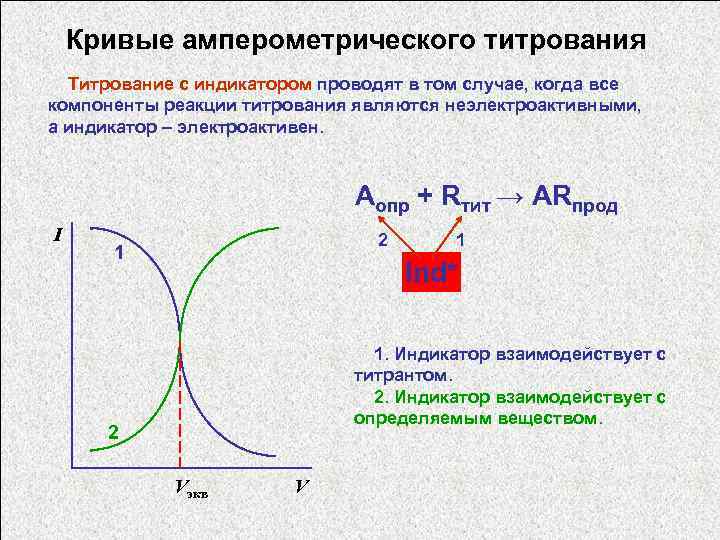 Кривые амперометрического титрования

Титрование с индикатором проводят в том случае, когда все компоненты реакции титрования являются неэлектроактивными, а индикатор – электроактивен.

$A_{опр} + R_{тит} \rightarrow AR_{прод}$

2

1

Ind*

$I$

1

2

$V_{экв}$

$V$

1. Индикатор взаимодействует с титрантом.

2. Индикатор взаимодействует с определяемым веществом.